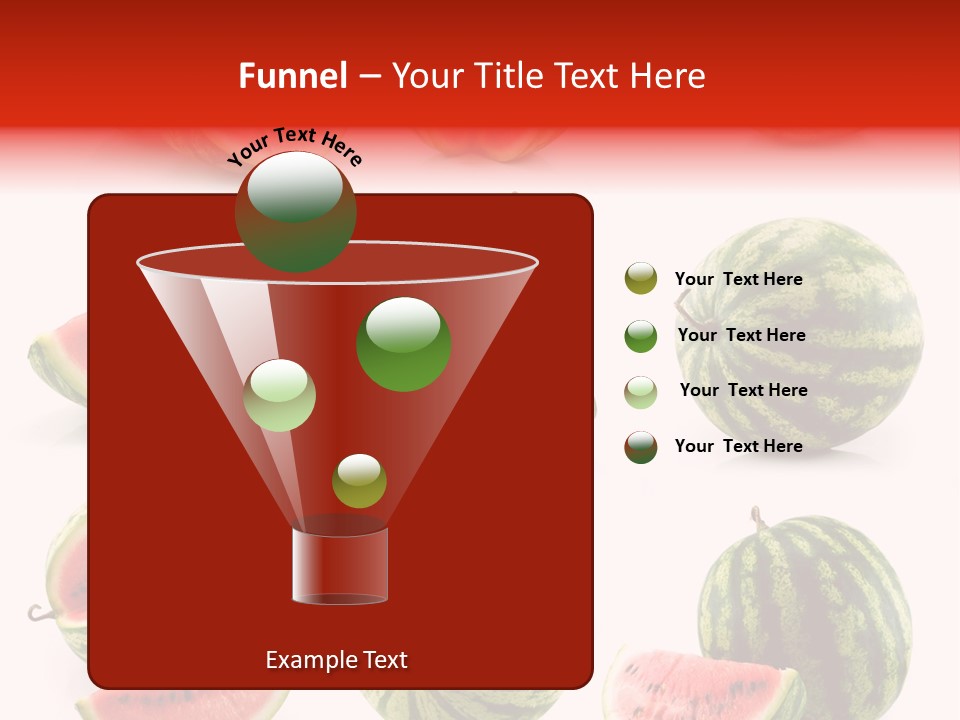 Funnel – Your Title Text Here

Your Text Here

Your Text Here

Your Text Here

Your Text Here

Your Text Here

Example Text